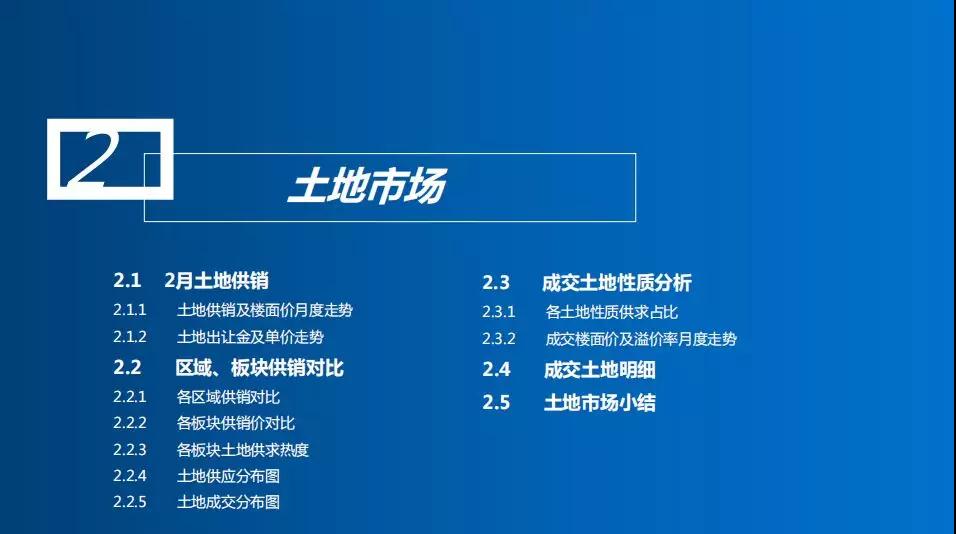 2

土地市场

2.1 2月土地供销
2.1.1 土地供销及楼面价月度走势
2.1.2 土地出让金及单价走势
2.2 区域、板块供销对比
2.2.1 各区域供销对比
2.2.2 各板块供销价对比
2.2.3 各板块土地供求热度
2.2.4 土地供应分布图
2.2.5 土地成交分布图

2.3 成交土地性质分析
2.3.1 各土地性质供求占比
2.3.2 成交楼面价及溢价率月度走势
2.4 成交土地明细
2.5 土地市场小结